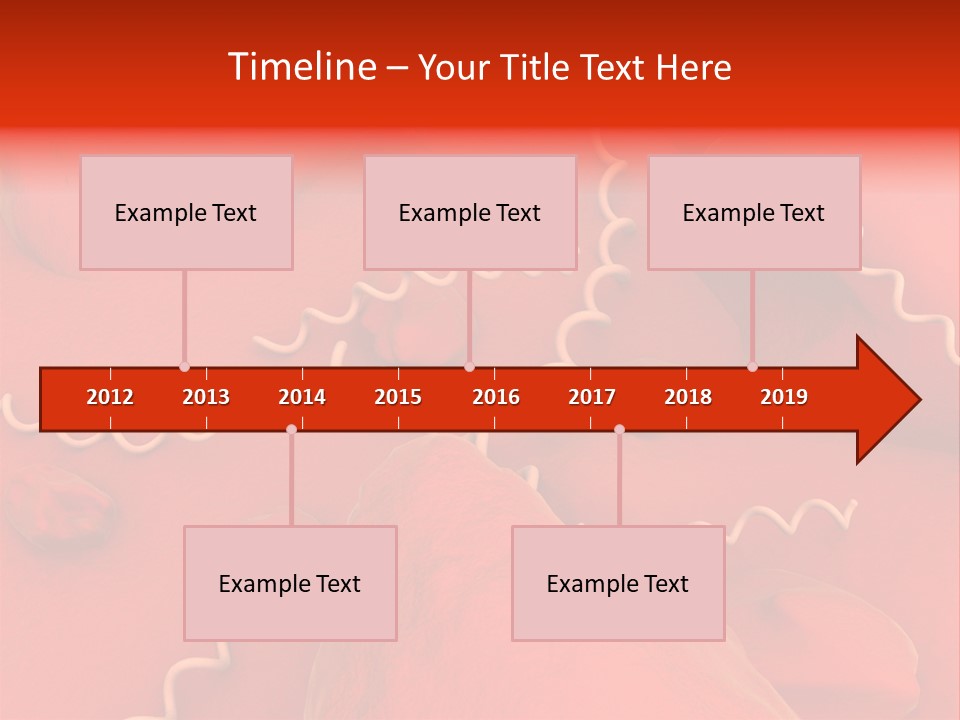 Timeline – Your Title Text Here

Example Text

Example Text

Example Text

2012
2013
2014
2015
2016
2017
2018
2019

Example Text

Example Text